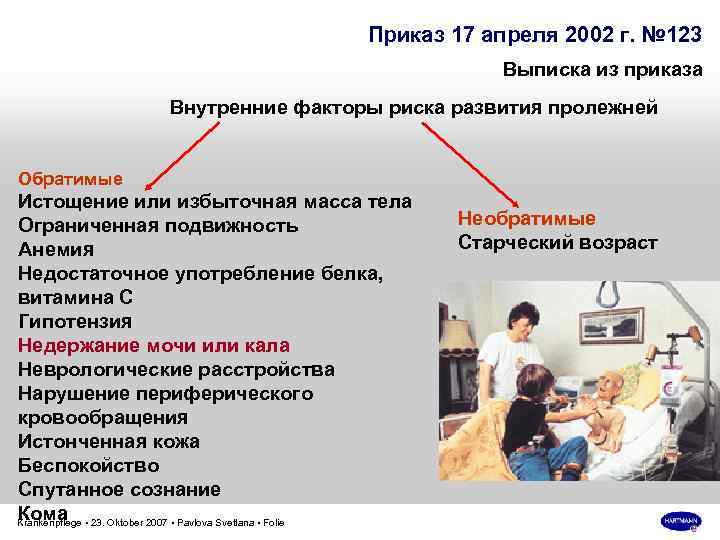 Приказ 17 апреля 2002 г. №123

Выписка из приказа

Внутренние факторы риска развития пролежней

Обратимые
Истощение или избыточная масса тела
Ограниченная подвижность
Анемия
Недостаточное употребление белка, витамина С
Гипотензия
Недержание мочи или кала
Неврологические расстройства
Нарушение периферического кровообращения
Истонченная кожа
Беспокойство
Спутанное сознание
Кома

Необратимые
Старческий возраст

Krankenpflege • 23. Oktober 2007 • Pavlova Svetlana • Folie

HARTMANN